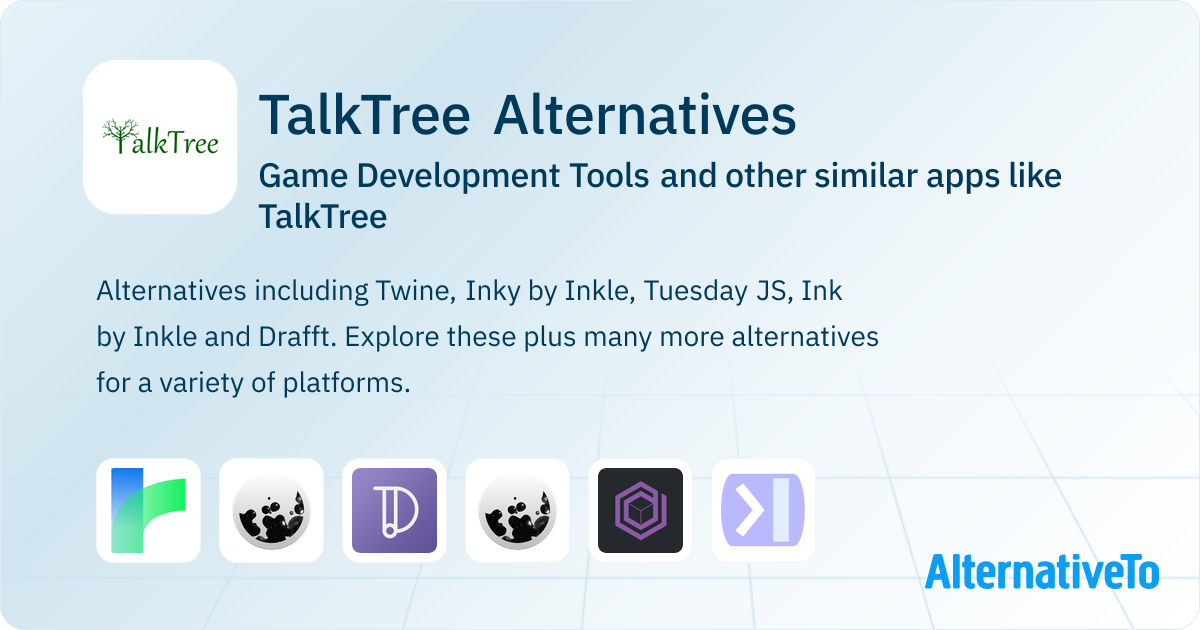 TalkTree

TalkTree Alternatives

Game Development Tools and other similar apps like TalkTree

Alternatives including Twine, Inky by Inkle, Tuesday JS, Ink by Inkle and Drafft. Explore these plus many more alternatives for a variety of platforms.

AlternativeTo